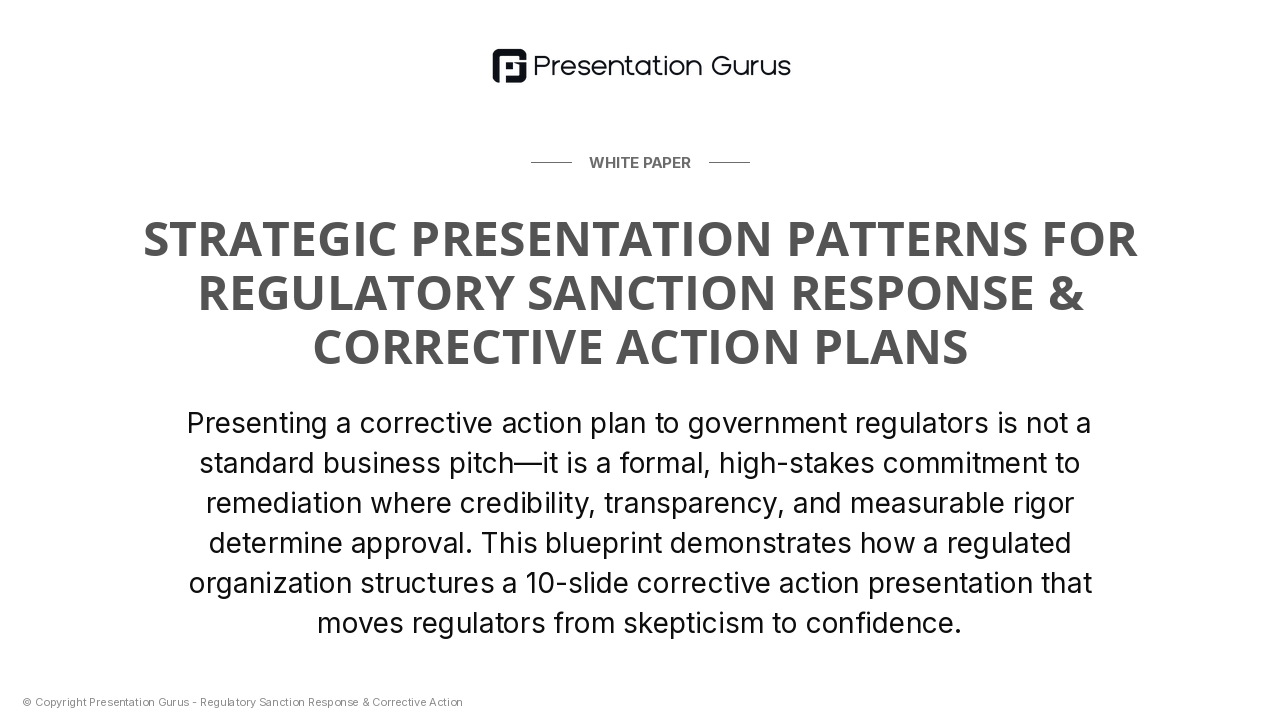 Presentation Gurus

WHITE PAPER

STRATEGIC PRESENTATION PATTERNS FOR REGULATORY SANCTION RESPONSE & CORRECTIVE ACTION PLANS

Presenting a corrective action plan to government regulators is not a standard business pitch—it is a formal, high-stakes commitment to remediation where credibility, transparency, and measurable rigor determine approval. This blueprint demonstrates how a regulated organization structures a 10-slide corrective action presentation that moves regulators from skepticism to confidence.

© Copyright Presentation Gurus - Regulatory Sanction Response & Corrective Action